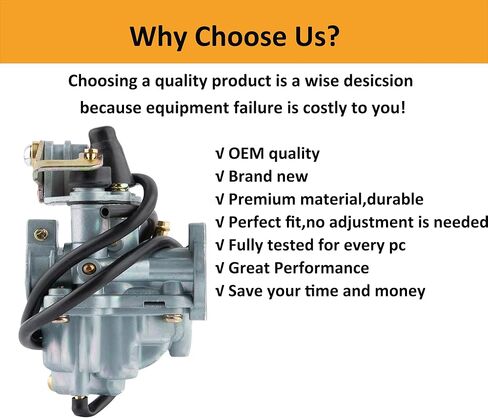 Why Choose Us?

Choosing a quality product is a wise desicsion because equipment failure is costly to you!

√ OEM quality
√ Brand new
√ Premium material,durable
√ Perfect fit,no adjustment is needed
√ Fully tested for every pc
√ Great Performance
√ Save your time and money